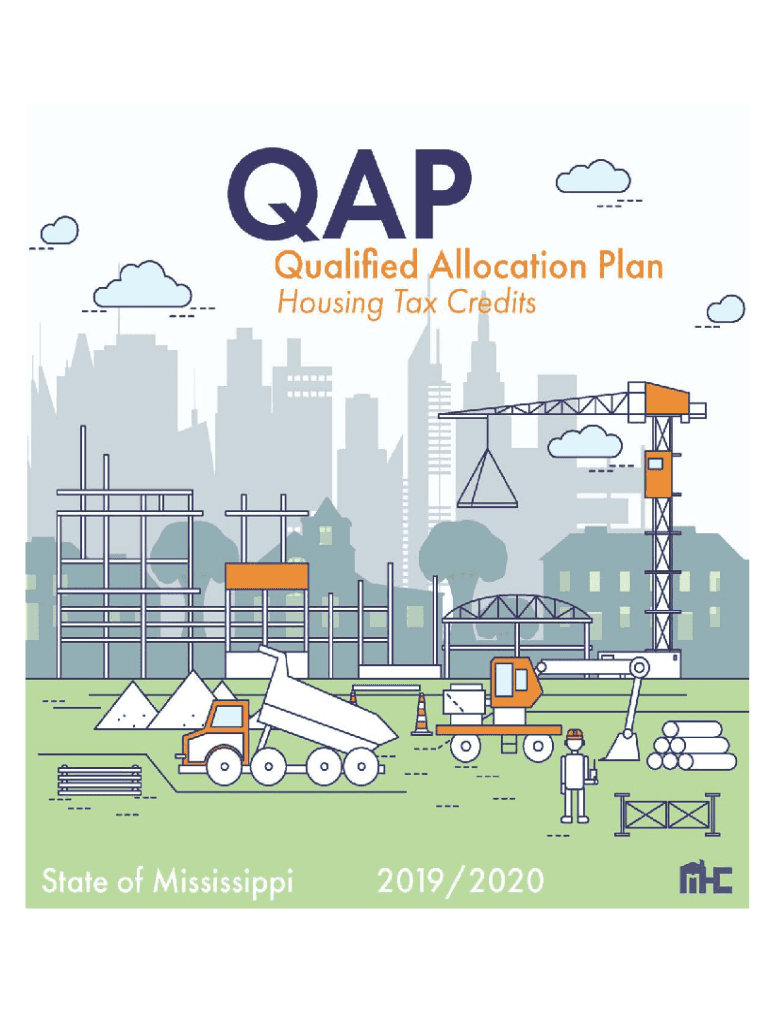 QAP
Qualified Allocation Plan
Housing Tax Credits

State of Mississippi 2019/2020

MHC